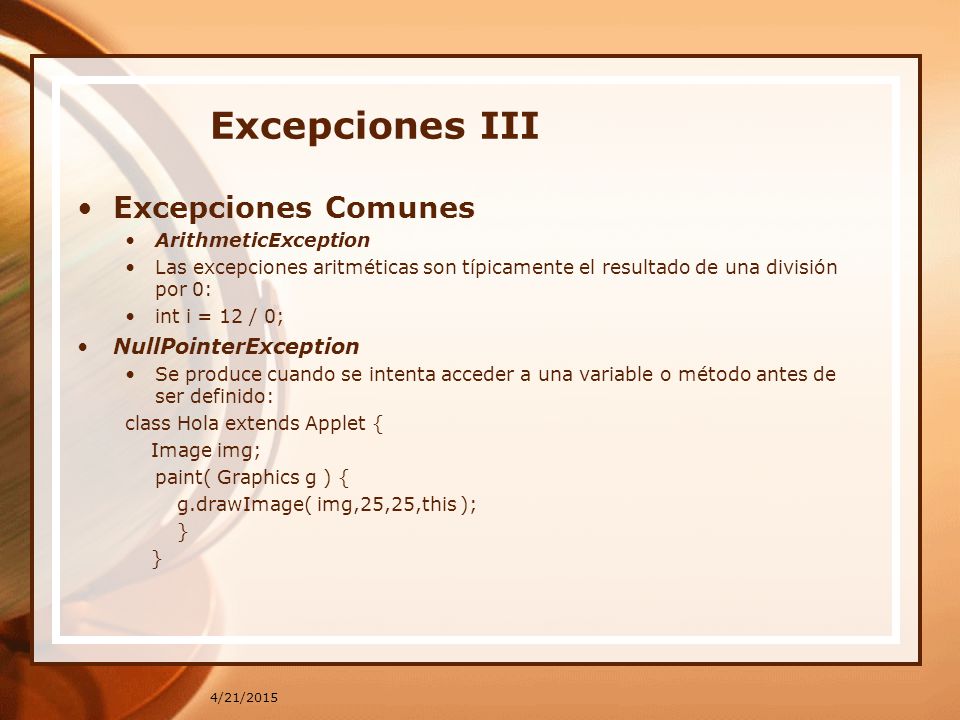 Excepciones III

• Excepciones Comunes
  • ArithmeticException
  • Las excepciones aritméticas son típicamente el resultado de una división por 0:
  • int i = 12 / 0;
• NullPointerException
  • Se produce cuando se intenta acceder a una variable o método antes de ser definido:

class Hola extends Applet {
  Image img;
  paint( Graphics g ) {
    g.drawImage( img,25,25,this );
    }
  }

4/21/2015